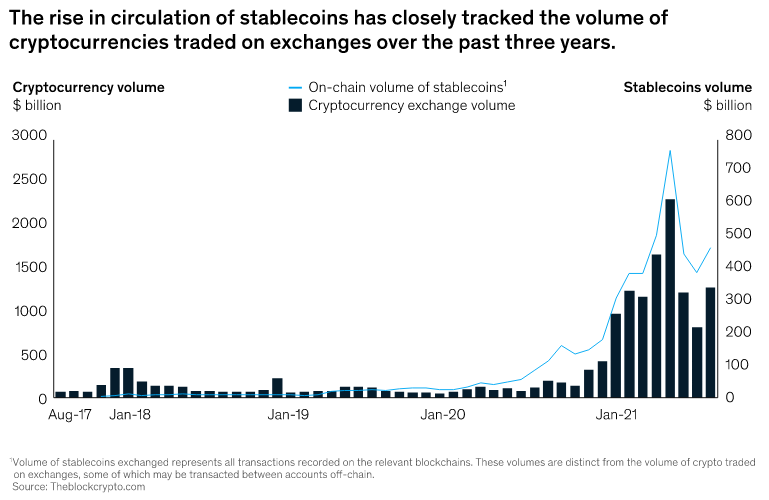 The rise in circulation of stablecoins has closely tracked the volume of cryptocurrencies traded on exchanges over the past three years.

Cryptocurrency volume
$ billion

On-chain volume of stablecoins$^1$
Cryptocurrency exchange volume

Stablecoins volume
$ billion

3000
2500
2000
1500
1000
500
0

800
700
600
500
400
300
200
100
0

Aug-17
Jan-18
Jan-19
Jan-20
Jan-21

$^1$Volume of stablecoins exchanged represents all transactions recorded on the relevant blockchains. These volumes are distinct from the volume of crypto traded on exchanges, some of which may be transacted between accounts off-chain.
Source: Theblockcrypto.com